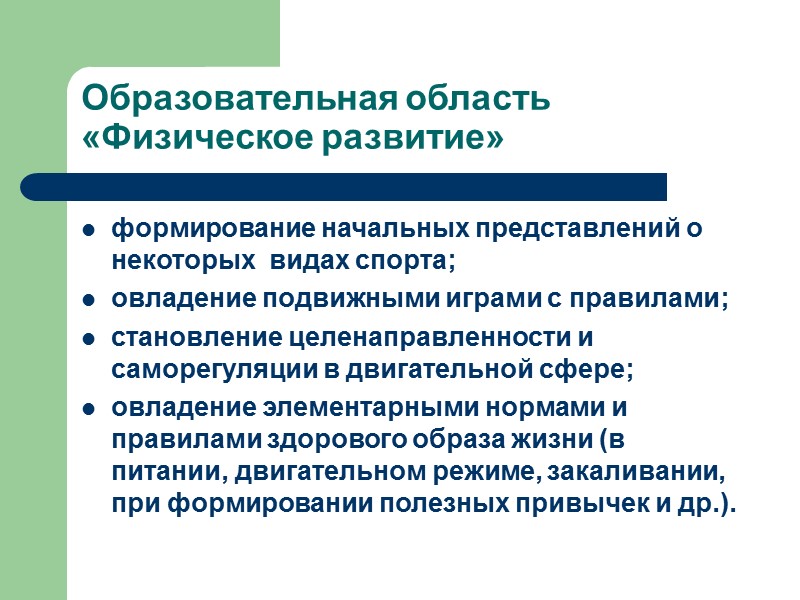 Образовательная область «Физическое развитие»

- формирование начальных представлений о некоторых  видах спорта;
- овладение подвижными играми с правилами;
- становление целенаправленности и саморегуляции в двигательной сфере;
- овладение элементарными нормами и правилами здорового образа жизни (в питании, двигательном режиме, закаливании, при формировании полезных привычек и др.).